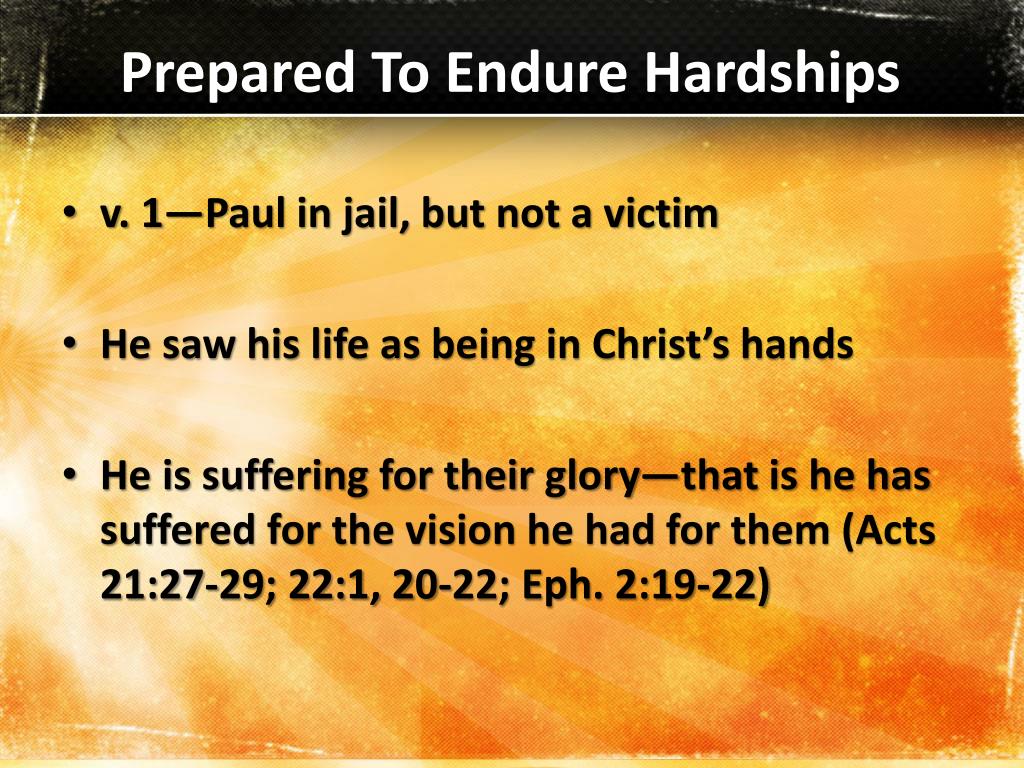 Prepared To Endure Hardships

• v. 1—Paul in jail, but not a victim

• He saw his life as being in Christ's hands

• He is suffering for their glory—that is he has suffered for the vision he had for them (Acts 21:27-29; 22:1, 20-22; Eph. 2:19-22)